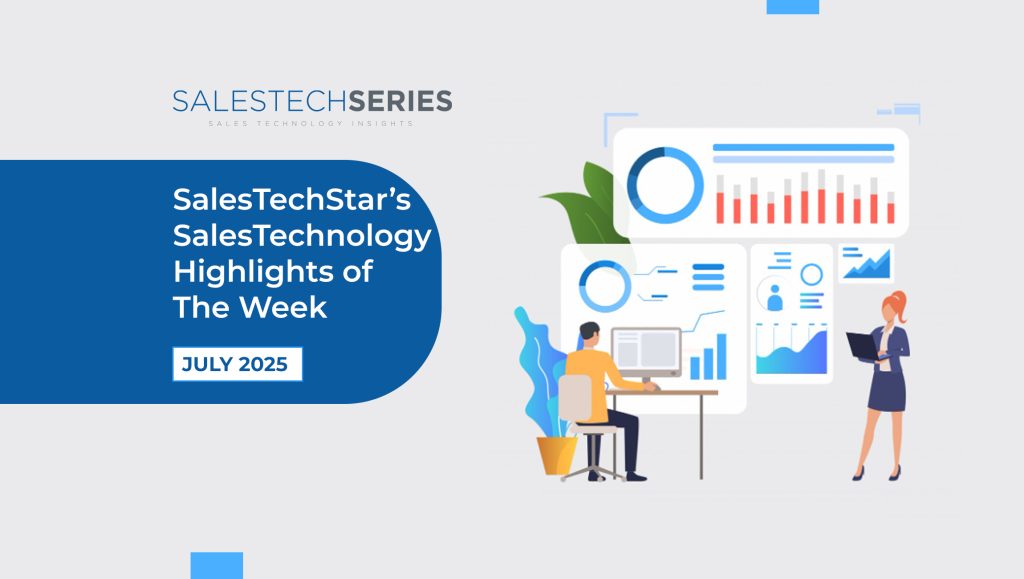 SALESTECHSERIES
SALES TECHNOLOGY INSIGHTS

SalesTechStar's SalesTechnology Highlights of The Week

JULY 2025